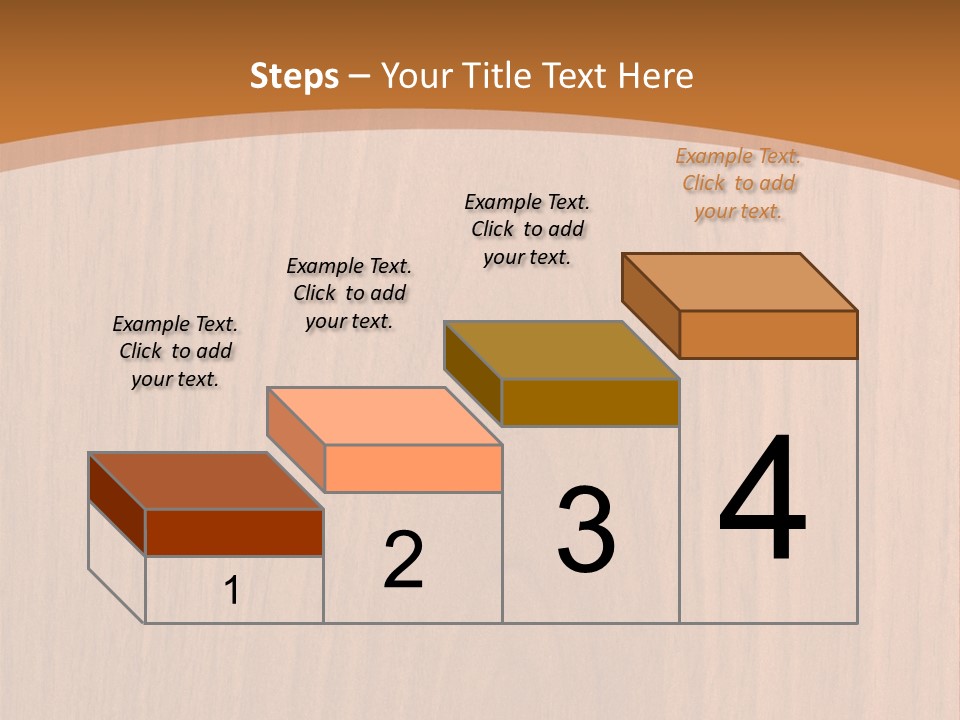 Steps – Your Title Text Here

Example Text. Click to add your text.

Example Text. Click to add your text.

Example Text. Click to add your text.

Example Text. Click to add your text.

1

2

3

4